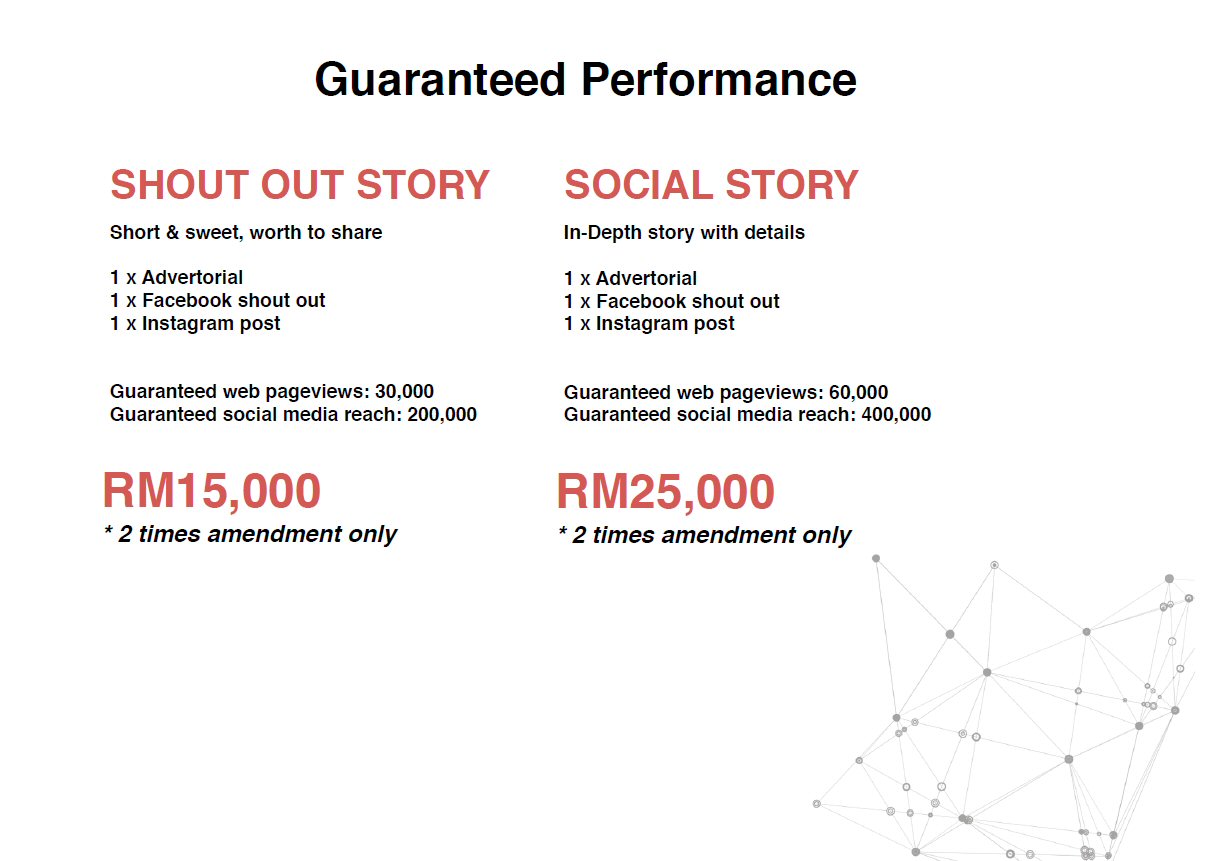 Guaranteed Performance

SHOUT OUT STORY

Short & sweet, worth to share

1 x Advertorial
1 x Facebook shout out
1 x Instagram post

Guaranteed web pageviews: 30,000
Guaranteed social media reach: 200,000

RM15,000
* 2 times amendment only

SOCIAL STORY

In-Depth story with details

1 x Advertorial
1 x Facebook shout out
1 x Instagram post

Guaranteed web pageviews: 60,000
Guaranteed social media reach: 400,000

RM25,000
* 2 times amendment only